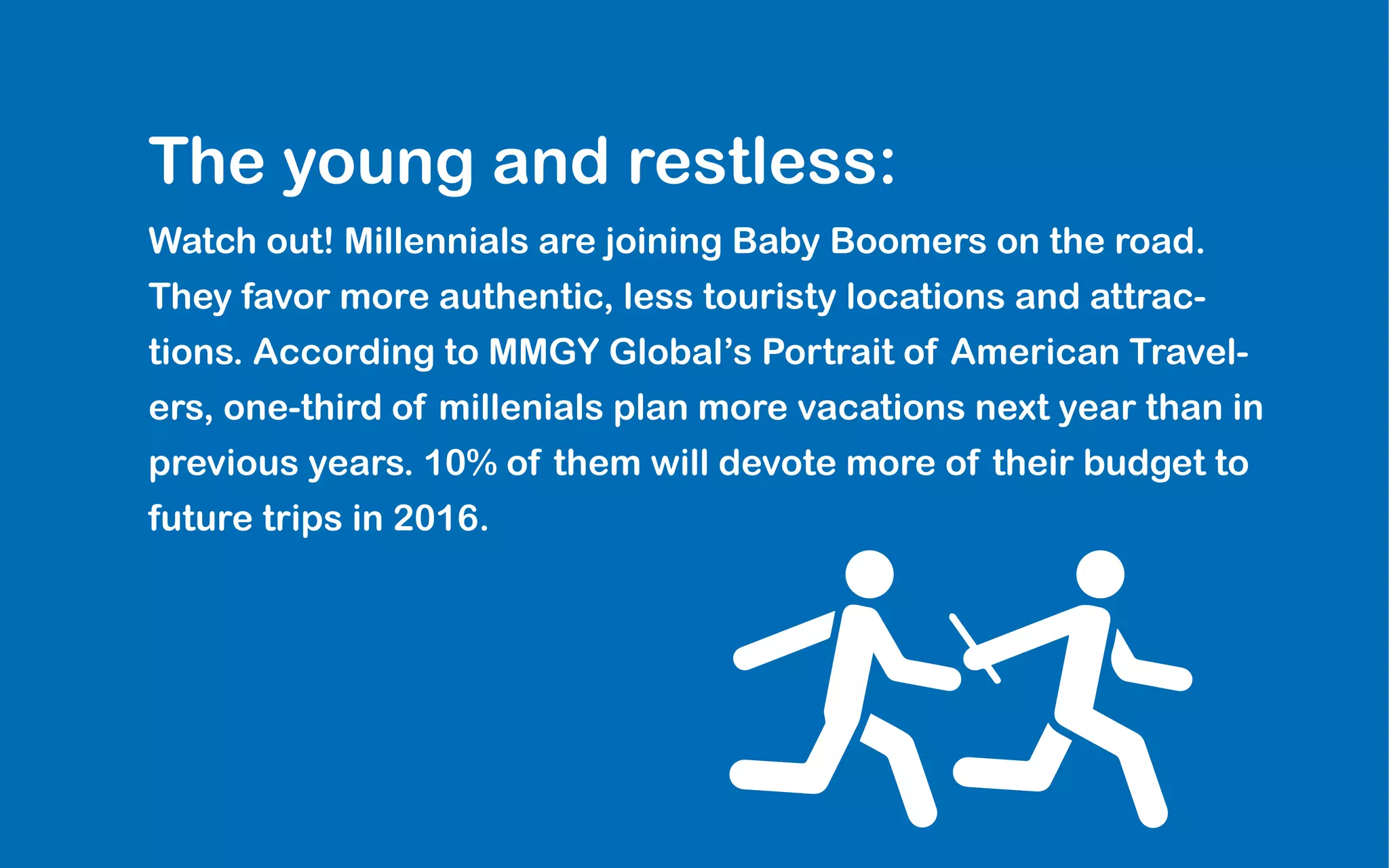 The young and restless:

Watch out! Millennials are joining Baby Boomers on the road. They favor more authentic, less touristy locations and attractions. According to MMGY Global's Portrait of American Travelers, one-third of millenials plan more vacations next year than in previous years. 10% of them will devote more of their budget to future trips in 2016.